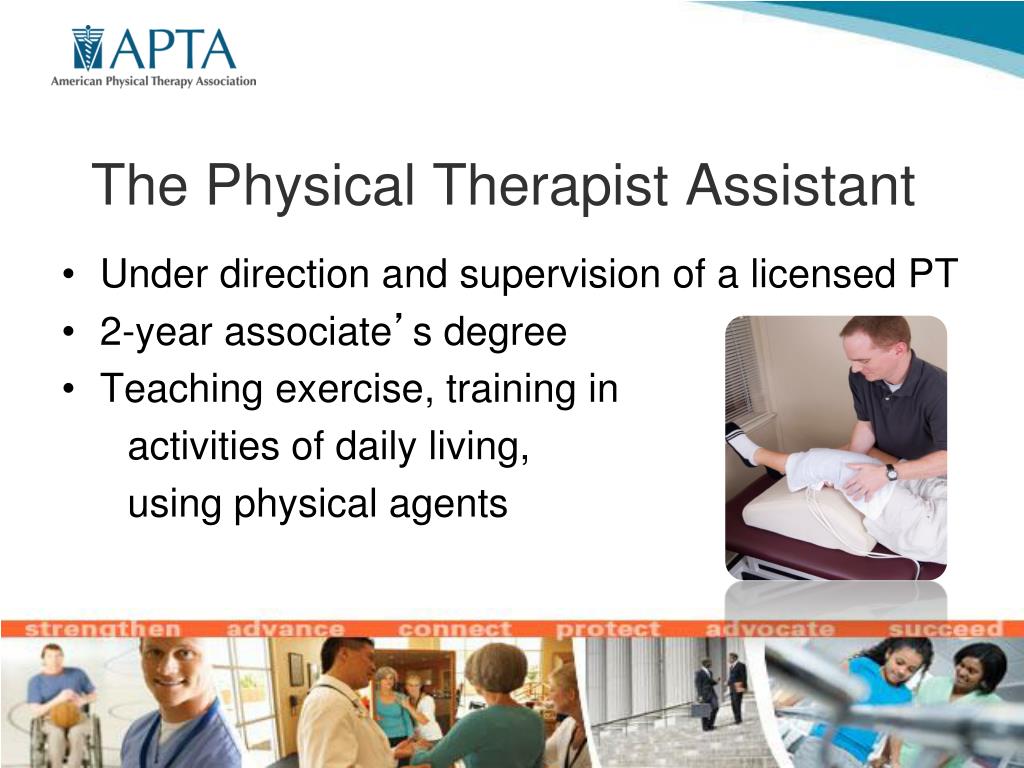 APTA
American Physical Therapy Association

The Physical Therapist Assistant

• Under direction and supervision of a licensed PT
• 2-year associate's degree
• Teaching exercise, training in activities of daily living, using physical agents

strengthen advance connect protect advocate succeed